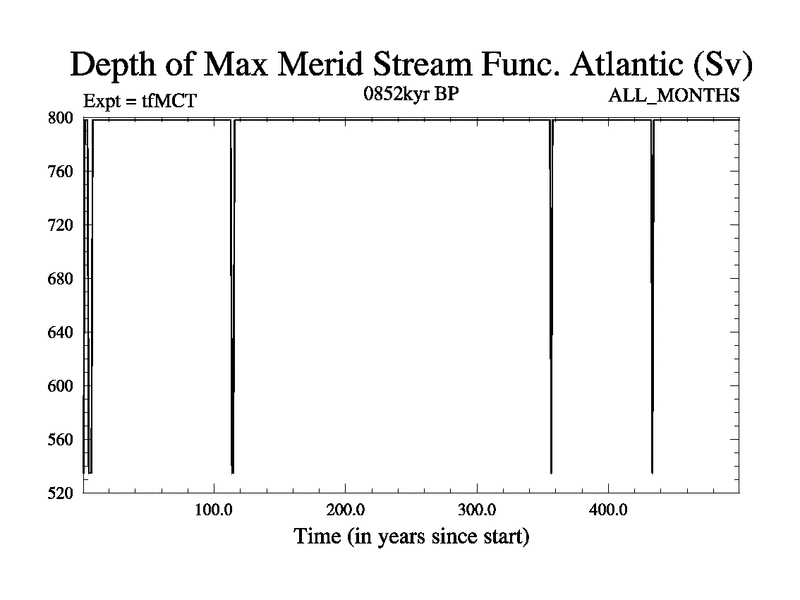 Depth of Max Merid Stream Func. Atlantic (Sv)

Expt = tfMCT

0852kyr BP

ALL_MONTHS

800
760
720
680
640
600
560
520

100.0
200.0
300.0
400.0

Time (in years since start)